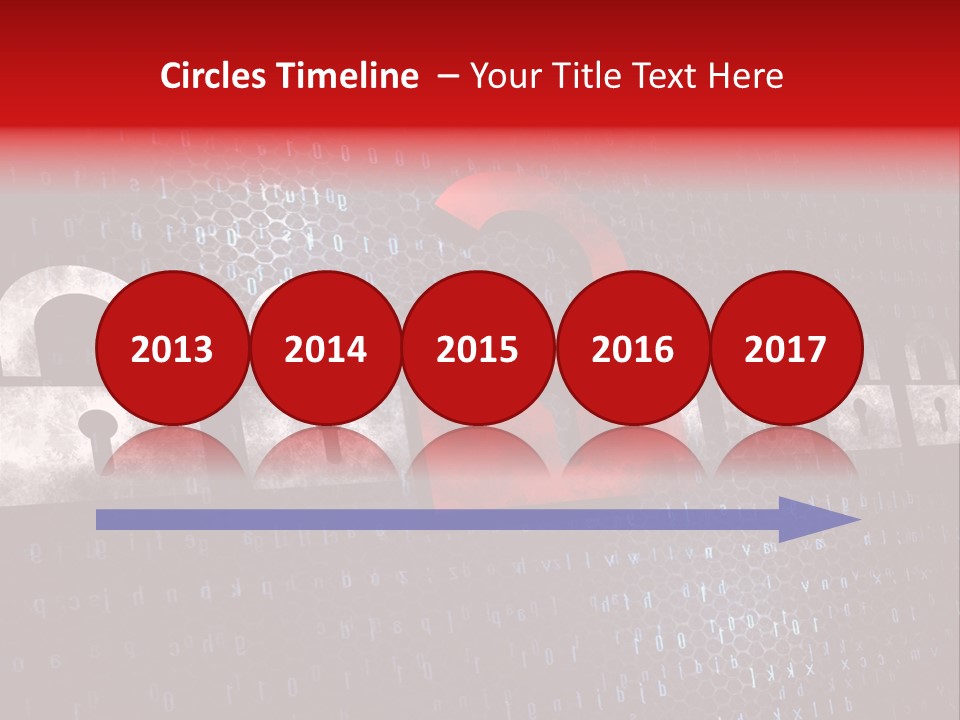 Circles Timeline – Your Title Text Here

2013

2014

2015

2016

2017